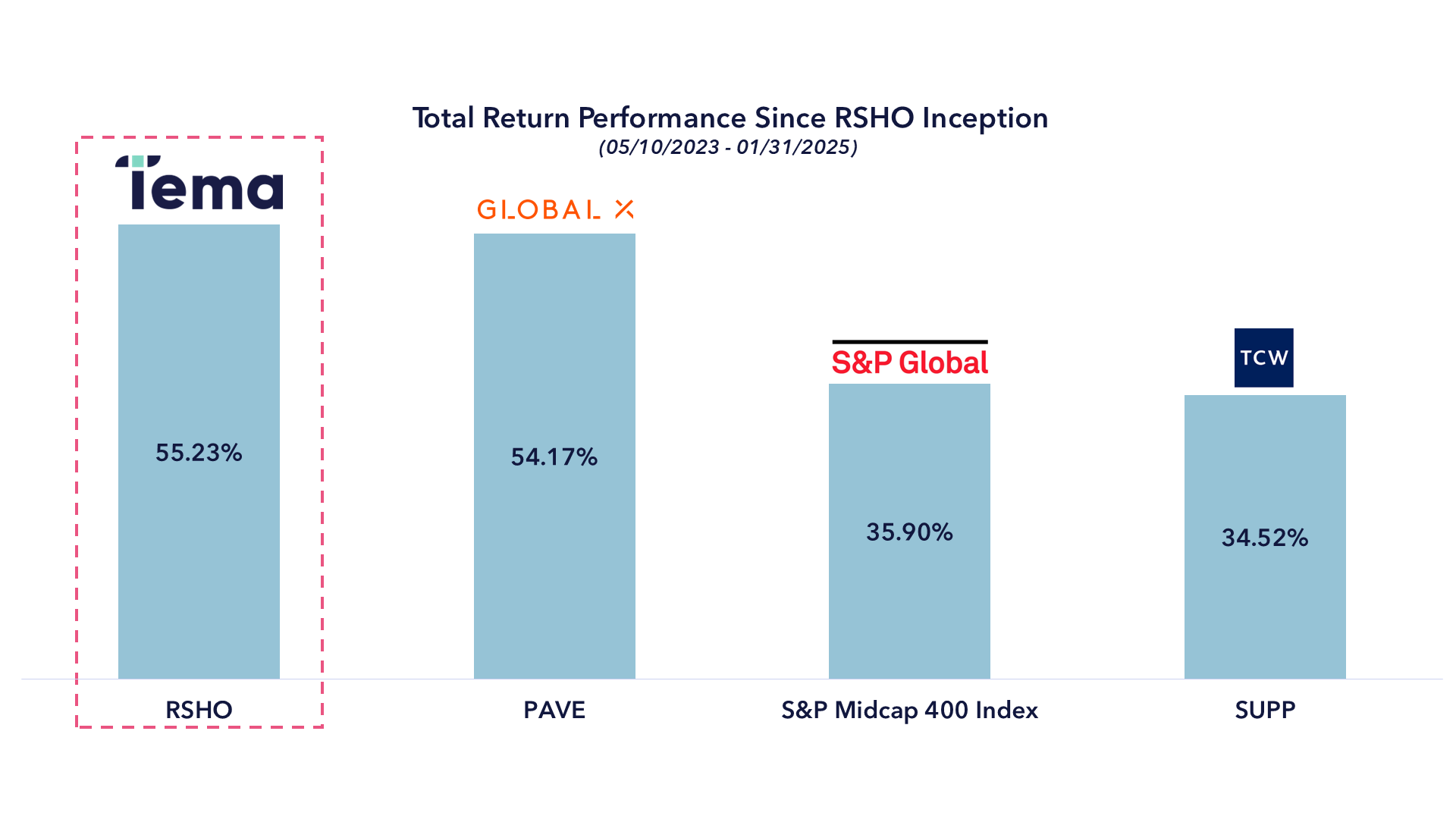 Total Return Performance Since RSHO Inception
(05/10/2023 - 01/31/2025)

Tema

55.23%

RSHO

GLOBAL X

54.17%

PAVE

S&P Global

35.90%

S&P Midcap 400 Index

TCW

34.52%

SUPP